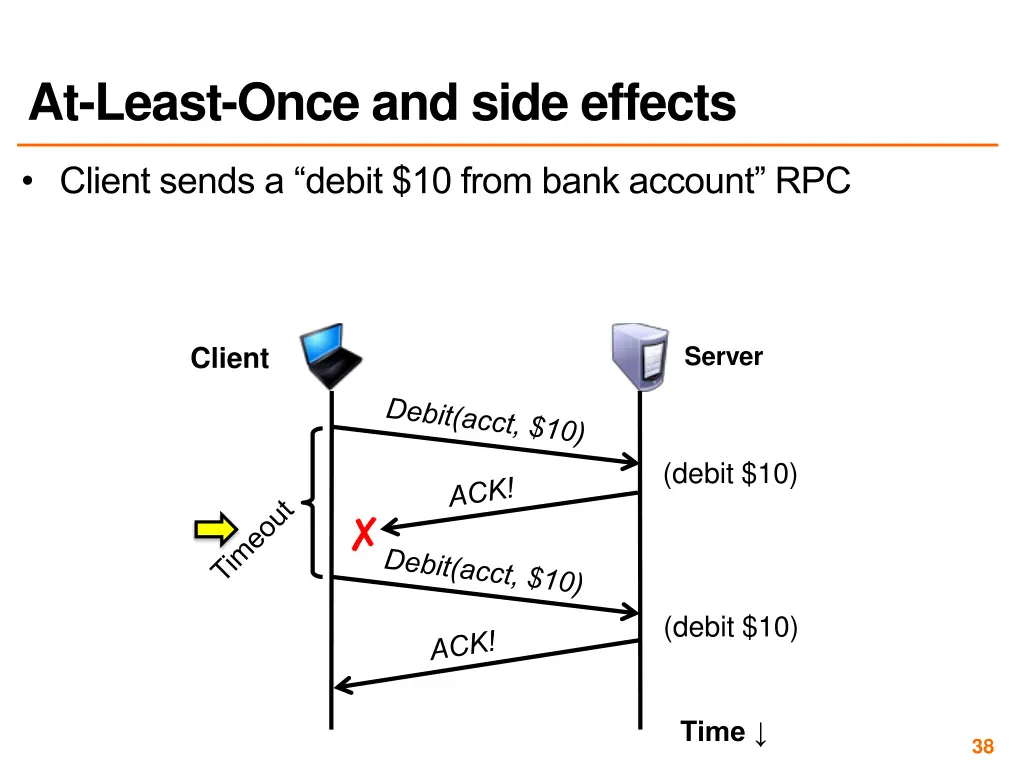 At-Least-Once and side effects

• Client sends a “debit \$10 from bank account” RPC

Client

Server

Debit(acct, \$10)

(debit \$10)

ACK!

Timeout

✗

Debit(acct, \$10)

(debit \$10)

ACK!

Time ↓

38